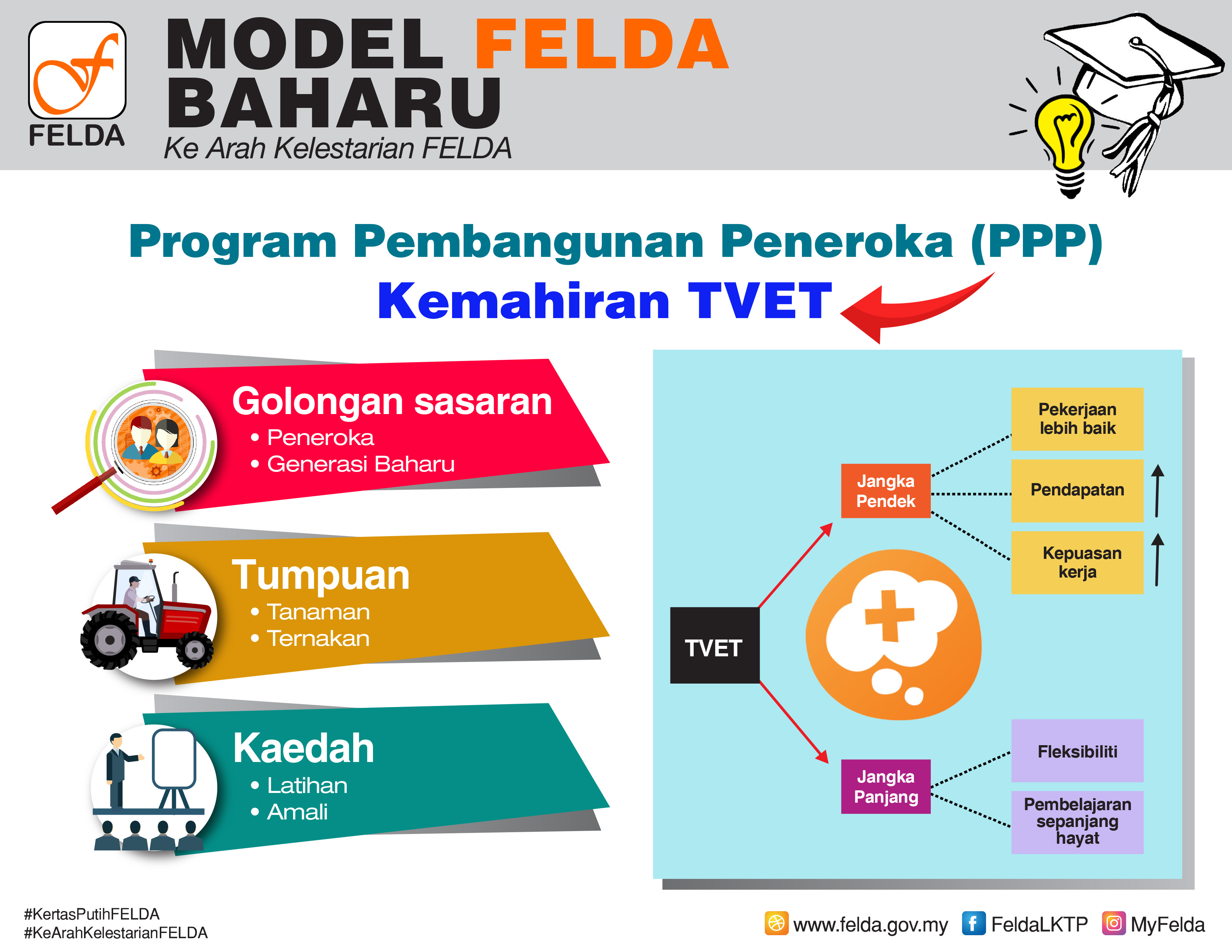 FELDA

MODEL FELDA BAHARU
Ke Arah Kelestarian FELDA

Program Pembangunan Peneroka (PPP)
Kemahiran TVET

Golongan sasaran
• Peneroka
• Generasi Baharu

Tumpuan
• Tanaman
• Ternakan

Kaedah
• Latihan
• Amali

TVET

Jangka Pendek

Pekerjaan lebih baik

Pendapatan

Kepuasan kerja

Jangka Panjang

Fleksibiliti

Pembelajaran sepanjang hayat

#KertasPutihFELDA
#KeArahKelestarianFELDA

www.felda.gov.my FeldaLKTP MyFelda